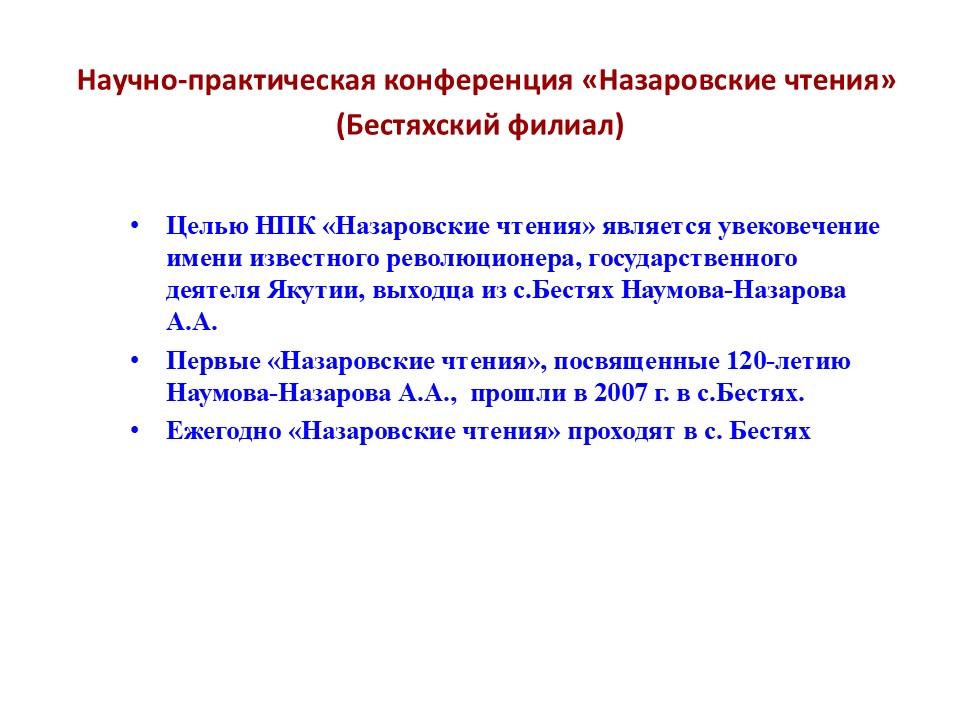 Научно-практическая конференция «Назаровские чтения»
(Бестяхский филиал)

• Целью НПК «Назаровские чтения» является увековечение имени известного революционера, государственного деятеля Якутии, выходца из с.Бестях Наумова-Назарова А.А.

• Первые «Назаровские чтения», посвященные 120-летию Наумова-Назарова А.А., прошли в 2007 г. в с.Бестях.

• Ежегодно «Назаровские чтения» проходят в с. Бестях